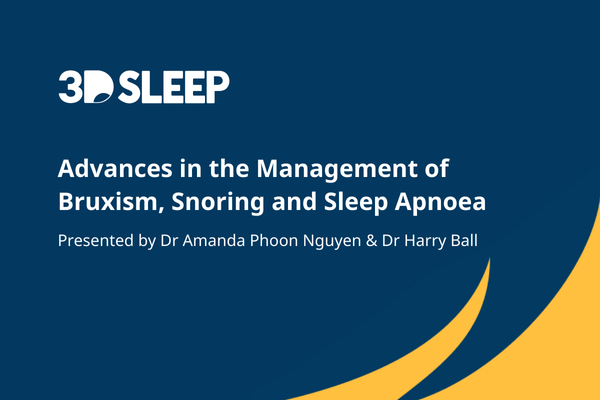 3D SLEEP

Advances in the Management of Bruxism, Snoring and Sleep Apnoea

Presented by Dr Amanda Phoon Nguyen & Dr Harry Ball